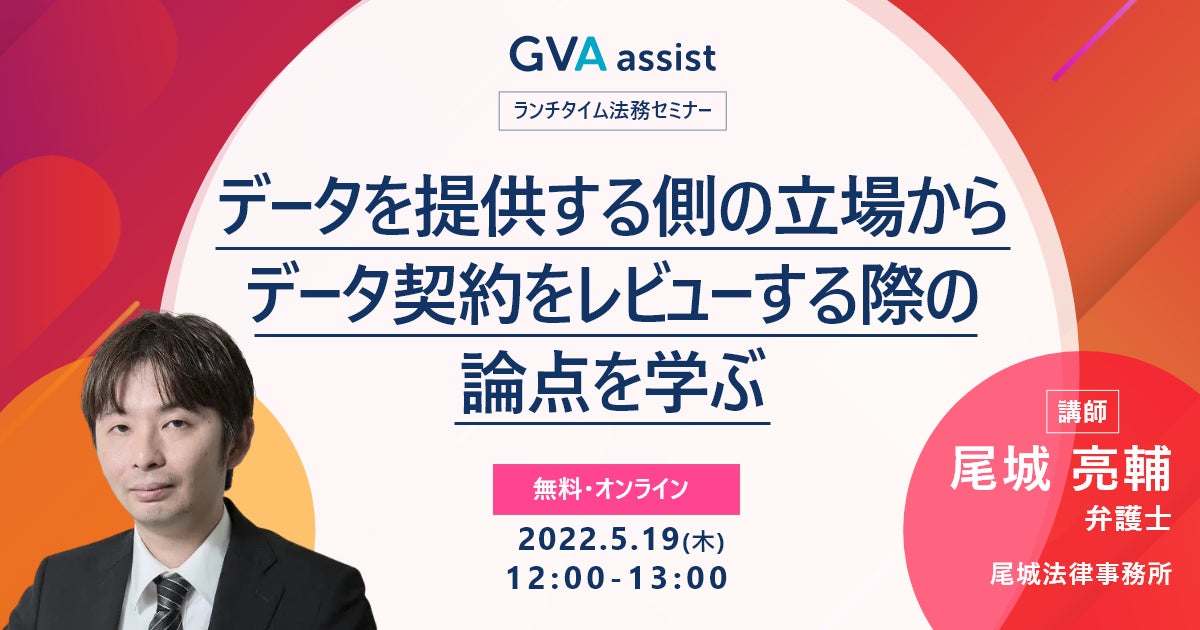 GVA assist

ランチタイム法務セミナー

データを提供する側の立場から
データ契約をレビューする際の
論点を学ぶ

無料・オンライン

2022.5.19(木)
12:00-13:00

講師
尾城 亮輔
弁護士
尾城法律事務所